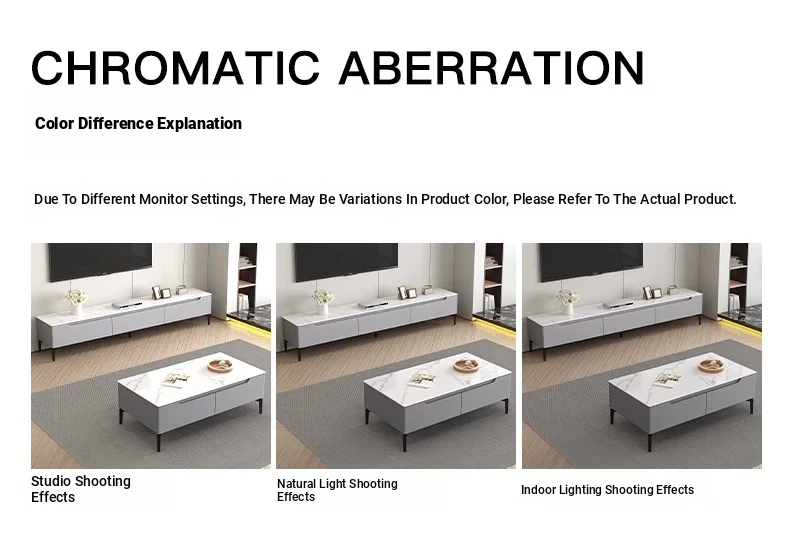 CHROMATIC ABERRATION

Color Difference Explanation

Due To Different Monitor Settings, There May Be Variations In Product Color, Please Refer To The Actual Product.

Studio Shooting Effects

Natural Light Shooting Effects

Indoor Lighting Shooting Effects